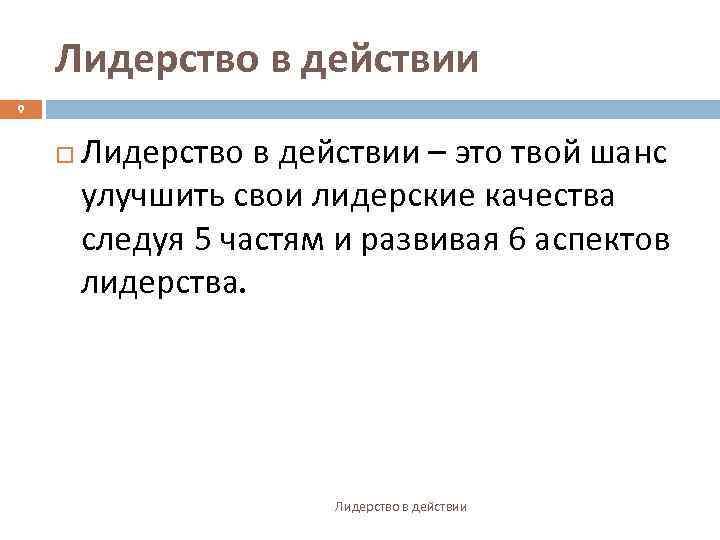 Лидерство в действии

9

Лидерство в действии – это твой шанс улучшить свои лидерские качества следуя 5 частям и развивая 6 аспектов лидерства.

Лидерство в действии